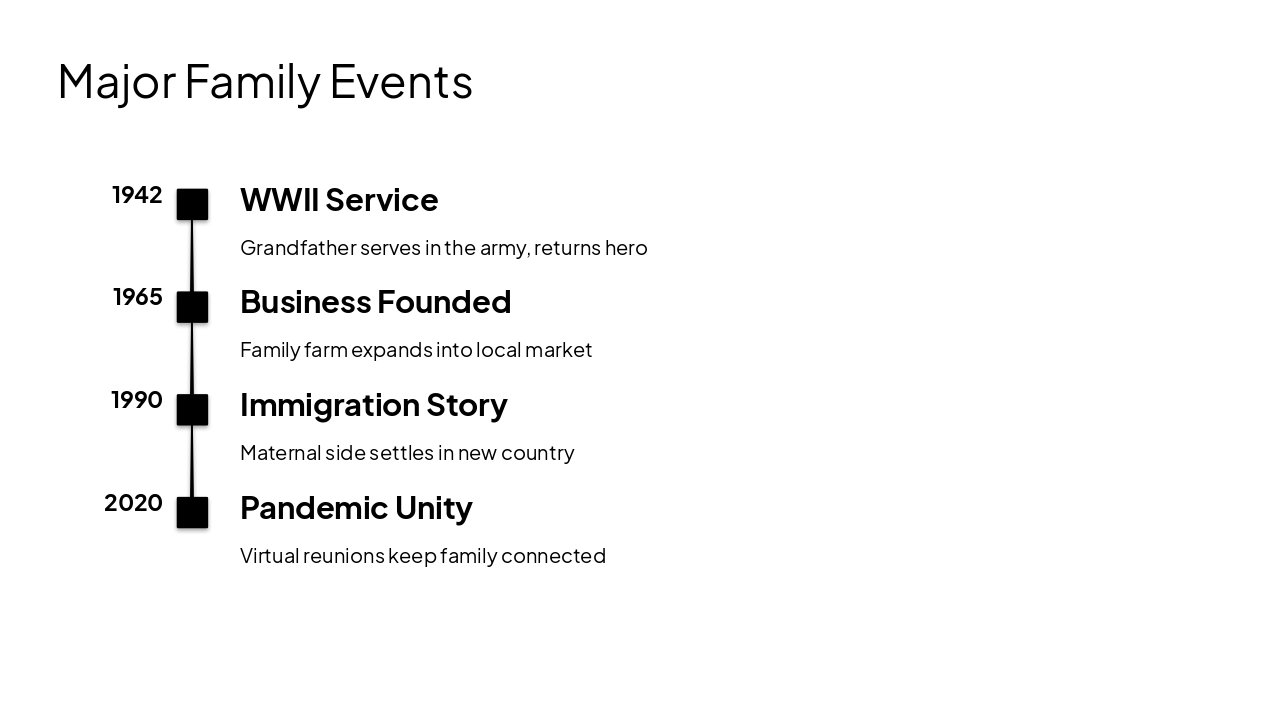 Major Family Events

1942

WWII Service

Grandfather serves in the army, returns hero

1965

Business Founded

Family farm expands into local market

1990

Immigration Story

Maternal side settles in new country

2020

Pandemic Unity

Virtual reunions keep family connected